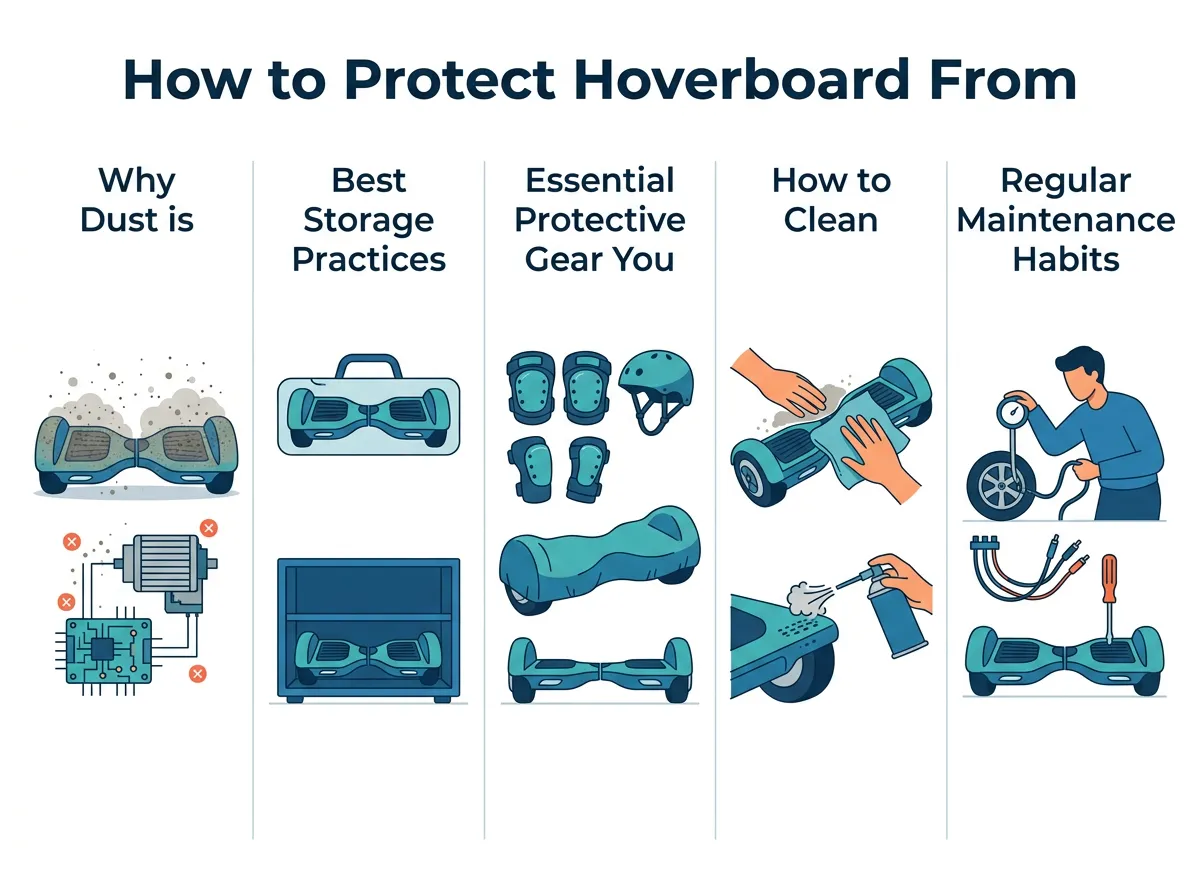 How to Protect Hoverboard From

Why Dust is

Best Storage Practices

Essential Protective Gear You

How to Clean

Regular Maintenance Habits